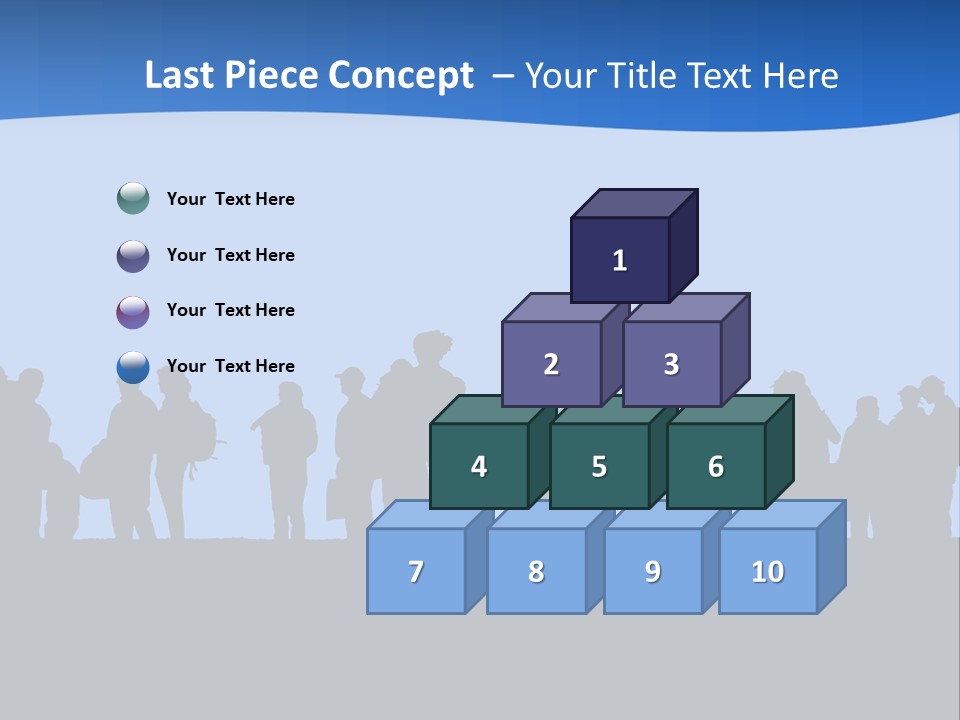 Last Piece Concept – Your Title Text Here

Your Text Here

Your Text Here

Your Text Here

Your Text Here

1

2

3

4

5

6

7

8

9

10